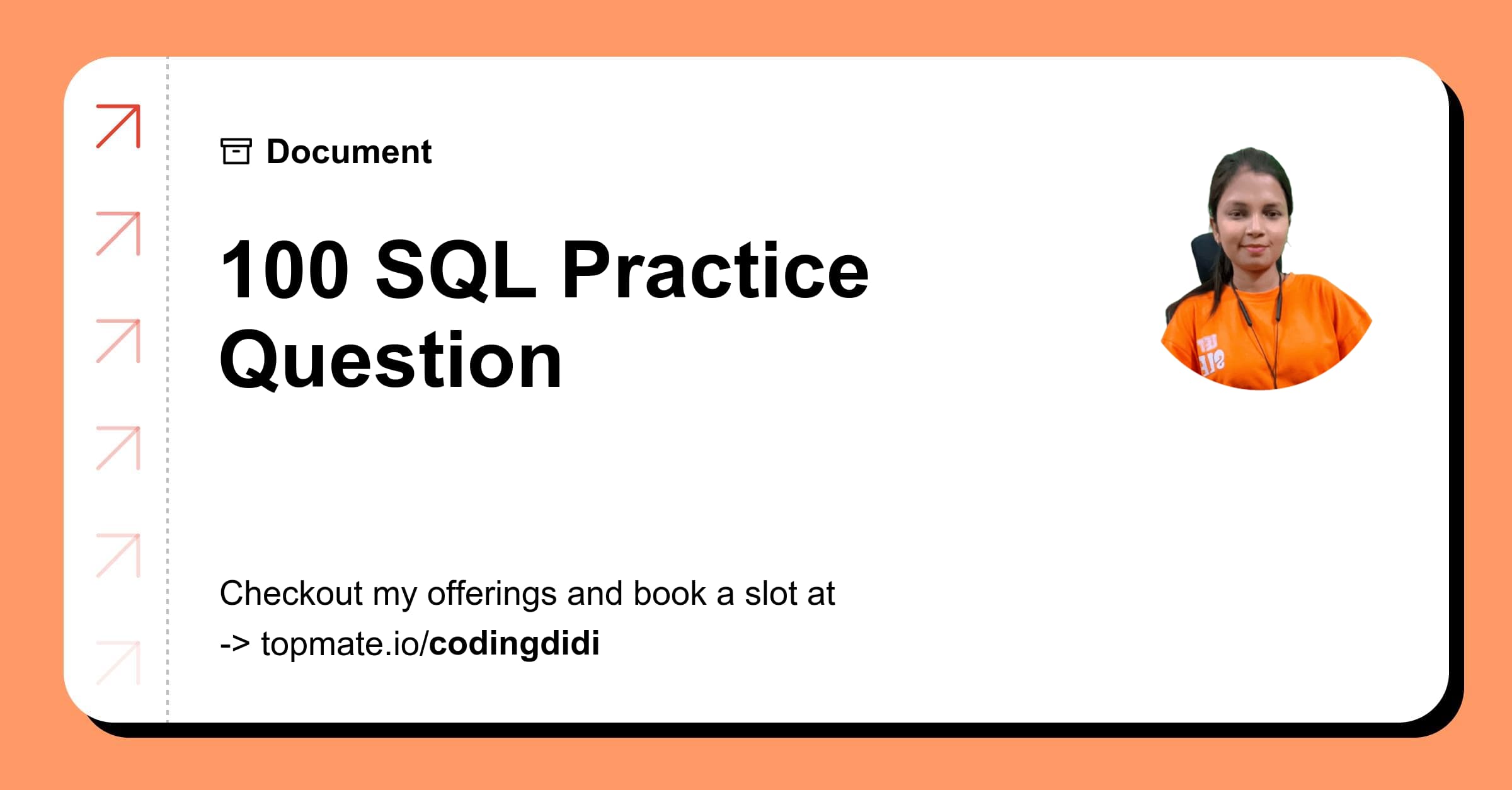 Document

100 SQL Practice Question

Checkout my offerings and book a slot at
-> topmate.io/codingdidi